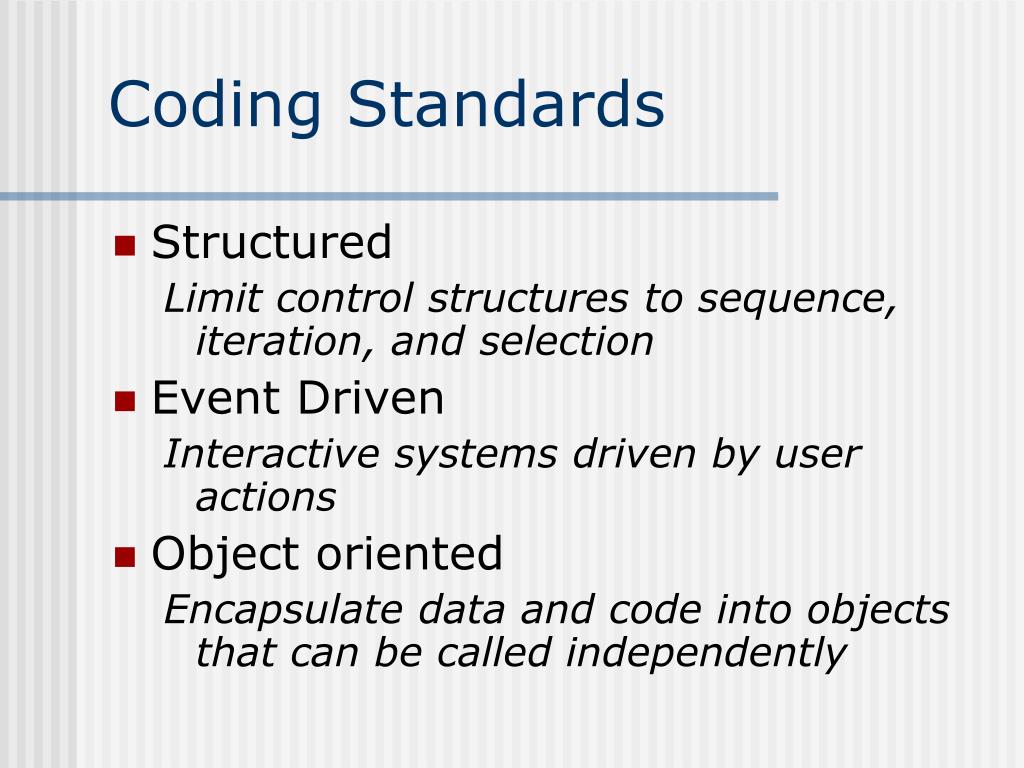 Coding Standards

Structured

Limit control structures to sequence, iteration, and selection

Event Driven

Interactive systems driven by user actions

Object oriented

Encapsulate data and code into objects that can be called independently